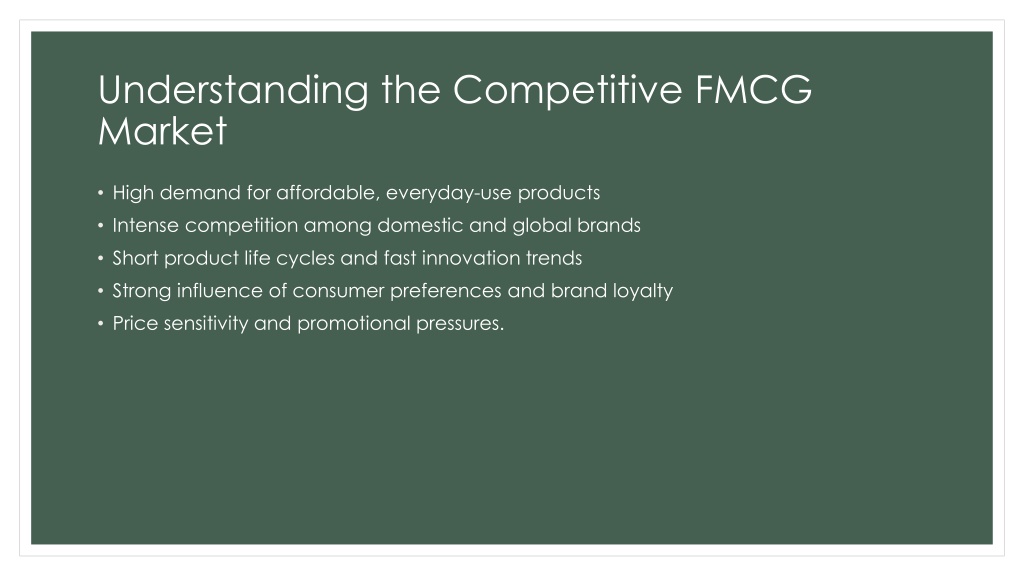 Understanding the Competitive FMCG Market

• High demand for affordable, everyday-use products
• Intense competition among domestic and global brands
• Short product life cycles and fast innovation trends
• Strong influence of consumer preferences and brand loyalty
• Price sensitivity and promotional pressures.